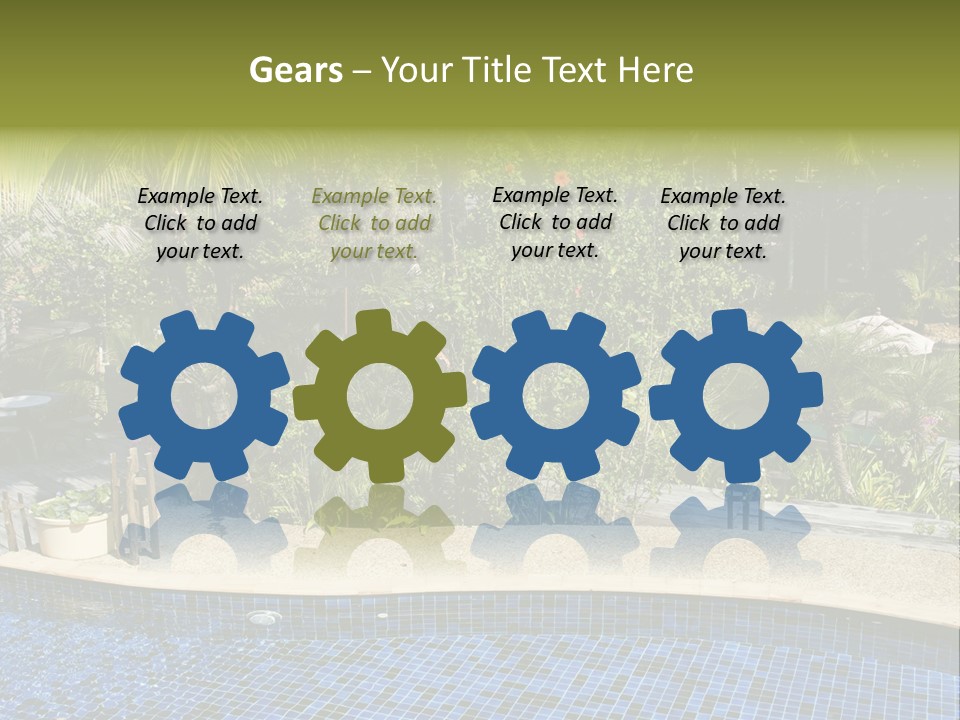 Gears – Your Title Text Here

Example Text. Click to add your text.

Example Text. Click to add your text.

Example Text. Click to add your text.

Example Text. Click to add your text.